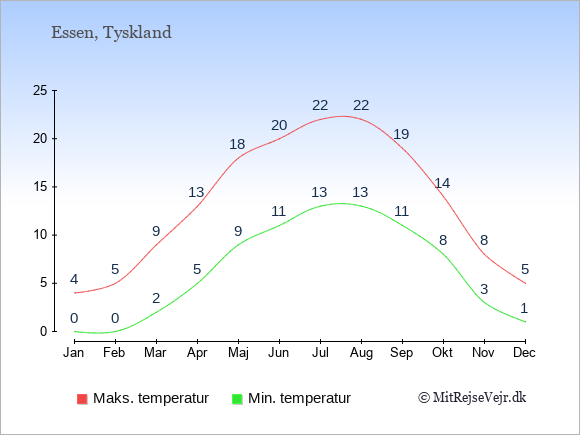 Essen, Tyskland

25
20
15
10
5
0

4 5 9 13 18 20 22 22 19 14 8 5

0 0 2 5 9 11 13 13 11 8 3 1

Jan Feb Mar Apr Maj Jun Jul Aug Sep Okt Nov Dec

Maks. temperatur
Min. temperatur
© MitRejseVejr.dk